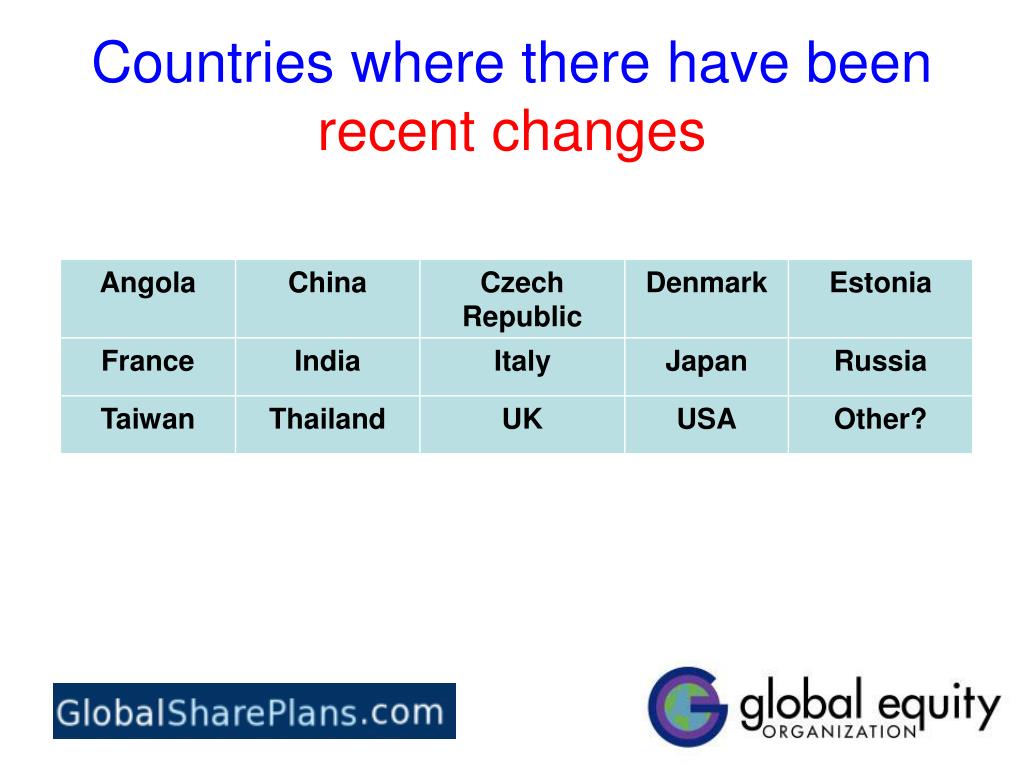 Countries where there have been recent changes

| Angola | China | Czech Republic | Denmark | Estonia |
|---|---|---|---|---|
| France | India | Italy | Japan | Russia |
| Taiwan | Thailand | UK | USA | Other? |

GlobalSharePlans.com

global equity ORGANIZATION